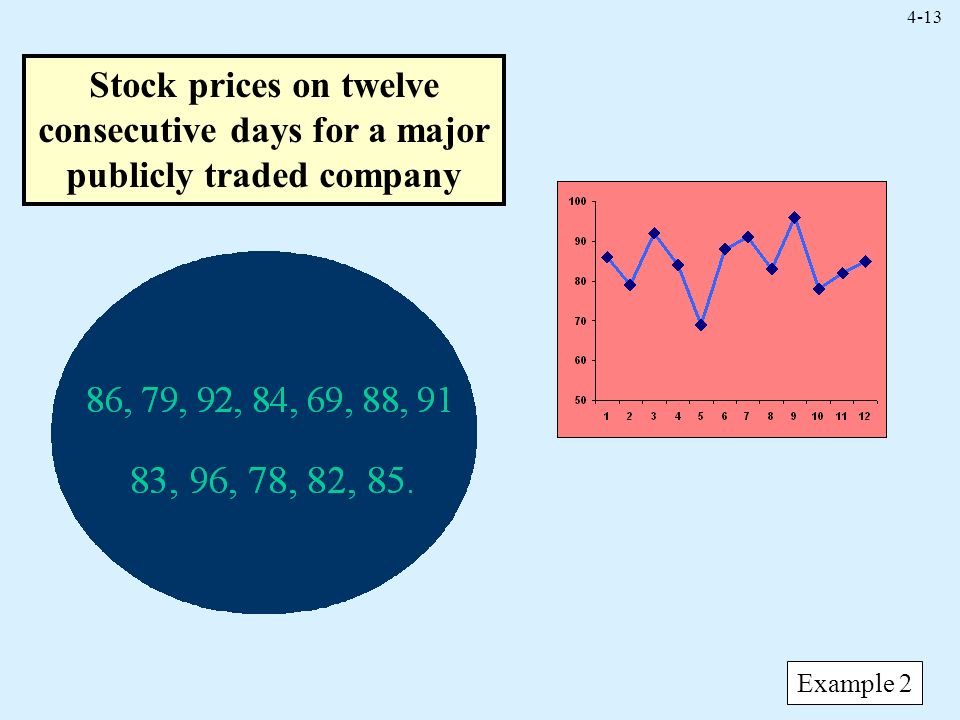 4-13

Stock prices on twelve consecutive days for a major publicly traded company

86, 79, 92, 84, 69, 88, 91

83, 96, 78, 82, 85.

100
90
80
70
60
50

1 2 3 4 5 6 7 8 9 10 11 12

Example 2